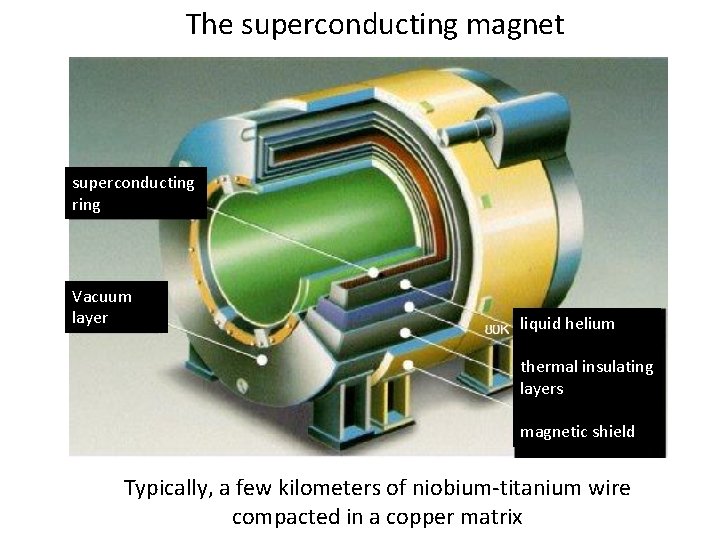 The superconducting magnet

superconducting ring

Vacuum layer

80K

liquid helium

thermal insulating layers

magnetic shield

Typically, a few kilometers of niobium-titanium wire compacted in a copper matrix